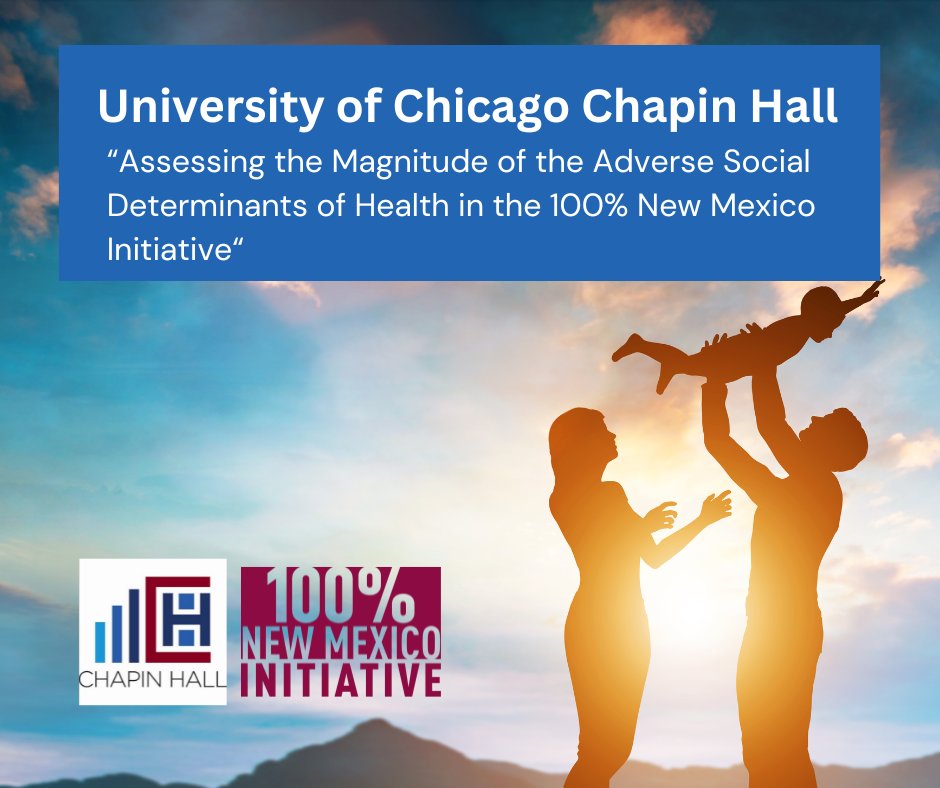 University of Chicago Chapin Hall

“Assessing the Magnitude of the Adverse Social Determinants of Health in the 100% New Mexico Initiative“

CHAPIN HALL

100% NEW MEXICO INITIATIVE